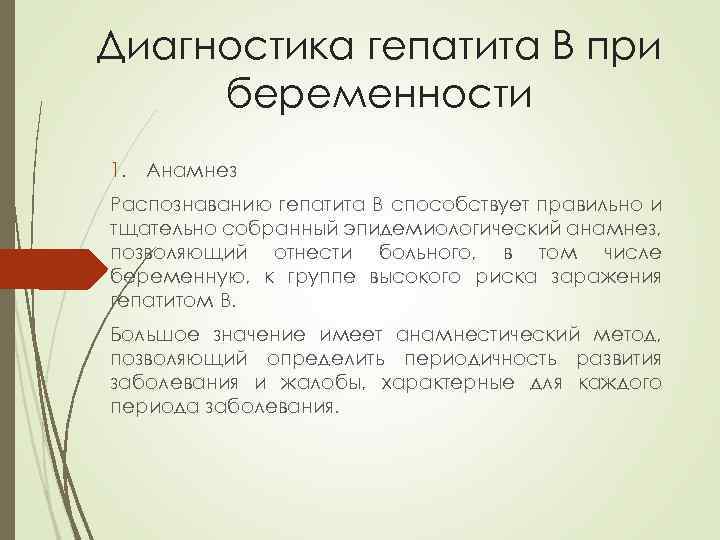 Диагностика гепатита В при беременности

1. Анамнез

Распознаванию гепатита В способствует правильно и тщательно собранный эпидемиологический анамнез, позволяющий отнести больного, в том числе беременную, к группе высокого риска заражения гепатитом В.

Большое значение имеет анамнестический метод, позволяющий определить периодичность развития заболевания и жалобы, характерные для каждого периода заболевания.